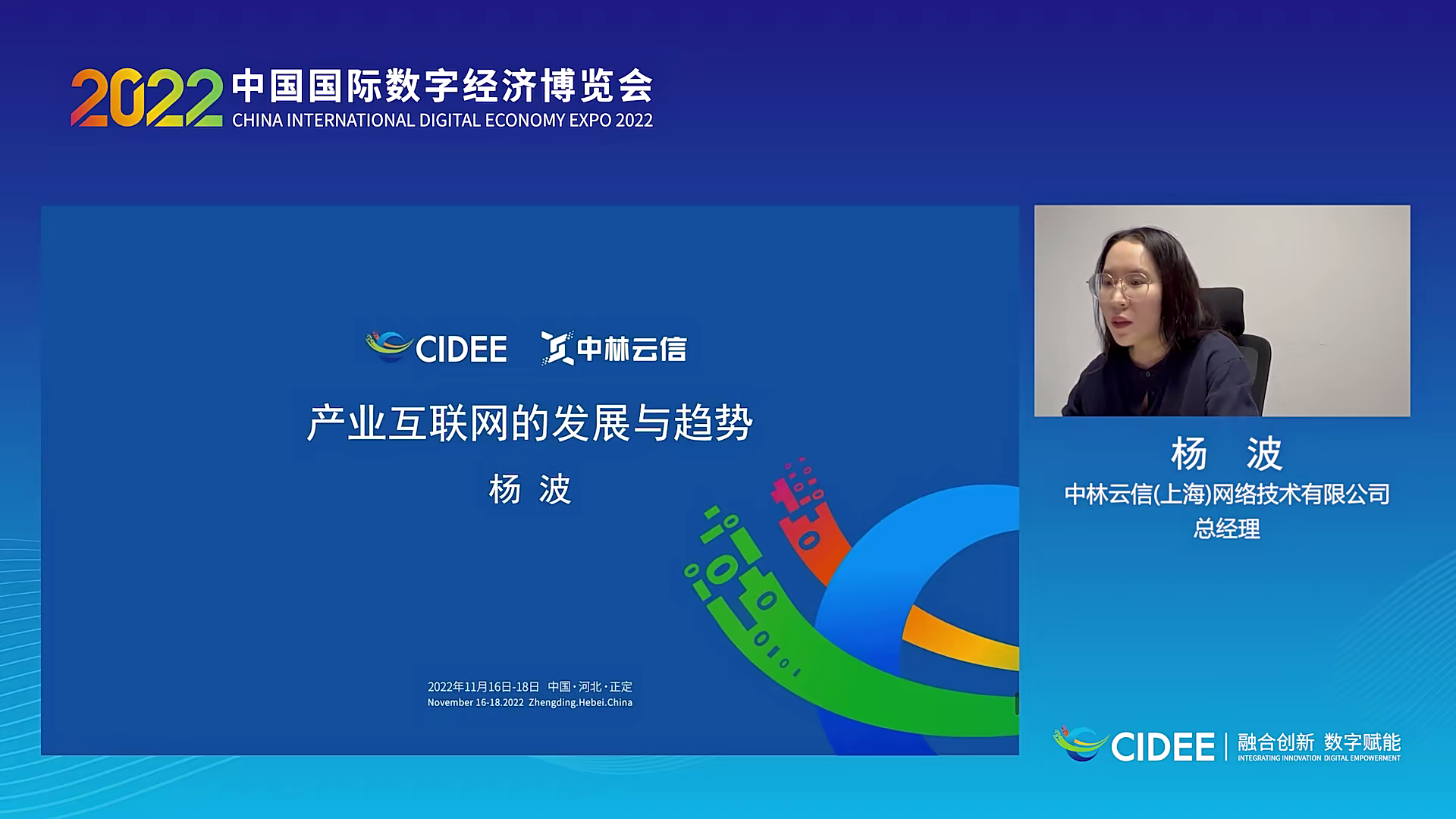 2022 中国国际数字经济博览会
CHINA INTERNATIONAL DIGITAL ECONOMY EXPO 2022

CIDEE 中林云信

产业互联网的发展与趋势

杨 波

2022年11月16日-18日 中国·河北·正定
November 16-18.2022 Zhengding.Hebei.China

杨 波
中林云信(上海)网络技术有限公司
总经理

CIDEE 融合创新 数字赋能
INTEGRATING INNOVATION DIGITAL EMPOWERMENT